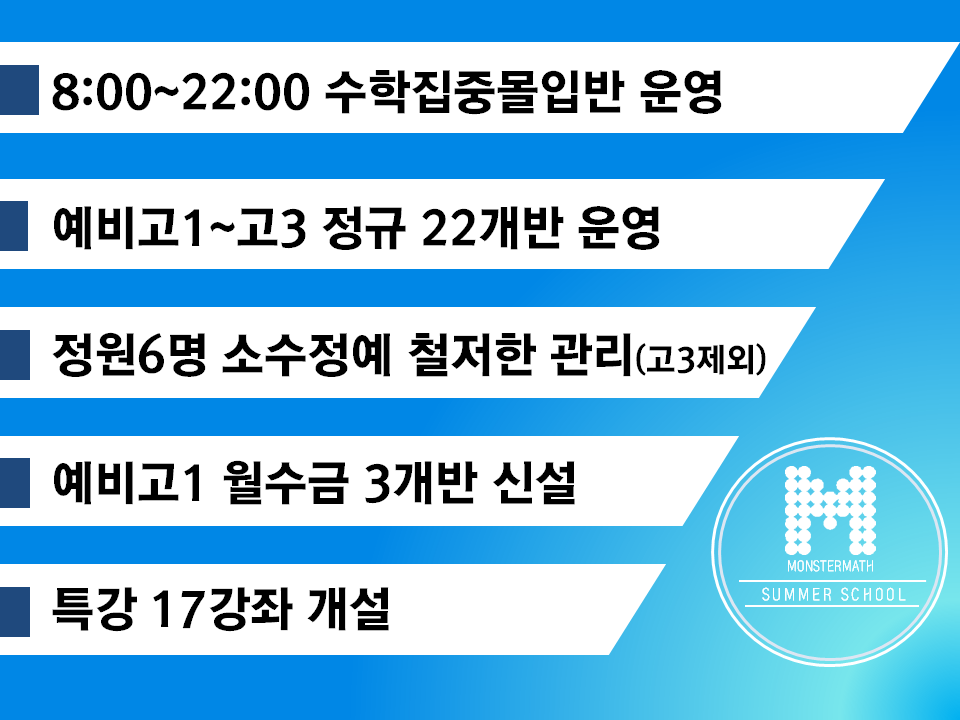 8:00~22:00 수학집중몰입반 운영

예비고1~고3 정규 22개반 운영

정원6명 소수정예 철저한 관리(고3제외)

예비고1 월수금 3개반 신설

특강 17강좌 개설

MONSTERMATH
SUMMER SCHOOL